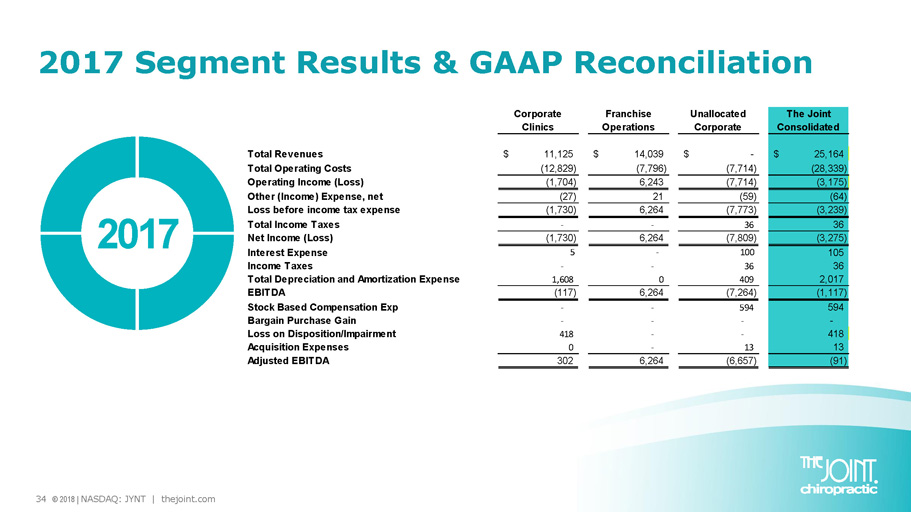 2017 Segment Results & GAAP Reconciliation

2017

| | Corporate Clinics | Franchise Operations | Unallocated Corporate | The Joint Consolidated |
|---|---|---|---|---|
| Total Revenues | $ 11,125 | $ 14,039 | $ - | $ 25,164 |
| Total Operating Costs | (12,829) | (7,796) | (7,714) | (28,339) |
| Operating Income (Loss) | (1,704) | 6,243 | (7,714) | (3,175) |
| Other (Income) Expense, net | (27) | 21 | (59) | (64) |
| Loss before income tax expense | (1,730) | 6,264 | (7,773) | (3,239) |
| Total Income Taxes | - | - | 36 | 36 |
| Net Income (Loss) | (1,730) | 6,264 | (7,809) | (3,275) |
| Interest Expense | 5 | - | 100 | 105 |
| Income Taxes | - | - | 36 | 36 |
| Total Depreciation and Amortization Expense | 1,608 | 0 | 409 | 2,017 |
| EBITDA | (117) | 6,264 | (7,264) | (1,117) |
| Stock Based Compensation Exp | - | - | 594 | 594 |
| Bargain Purchase Gain | - | - | - | - |
| Loss on Disposition/Impairment | 418 | - | - | 418 |
| Acquisition Expenses | 0 | - | 13 | 13 |
| Adjusted EBITDA | 302 | 6,264 | (6,657) | (91) |

34 © 2018 | NASDAQ: JYNT | thejoint.com

THE JOINT. chiropractic